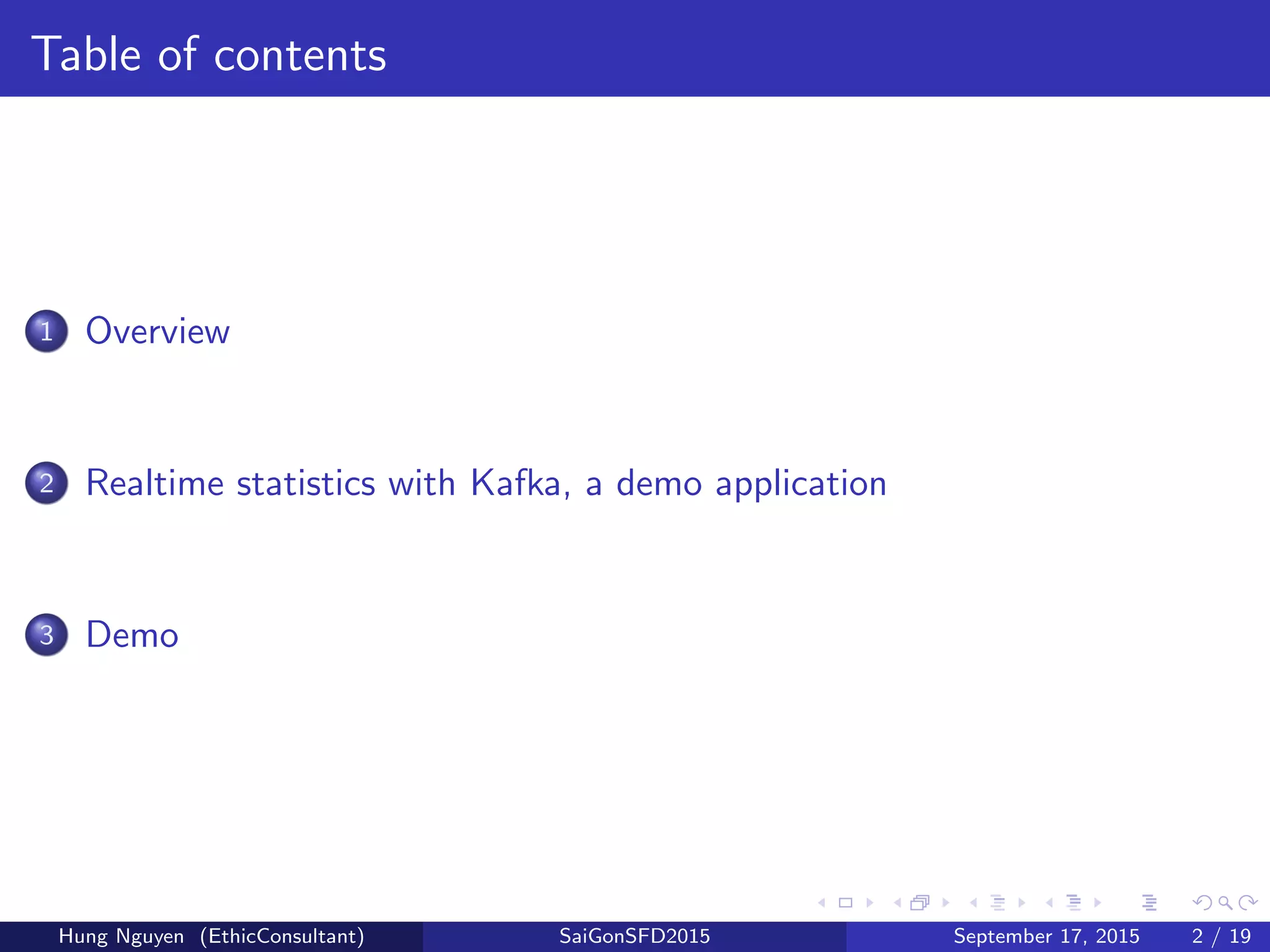 Table of contents

1 Overview

2 Realtime statistics with Kafka, a demo application

3 Demo

Hung Nguyen (EthicConsultant) SaiGonSFD2015 September 17, 2015 2 / 19